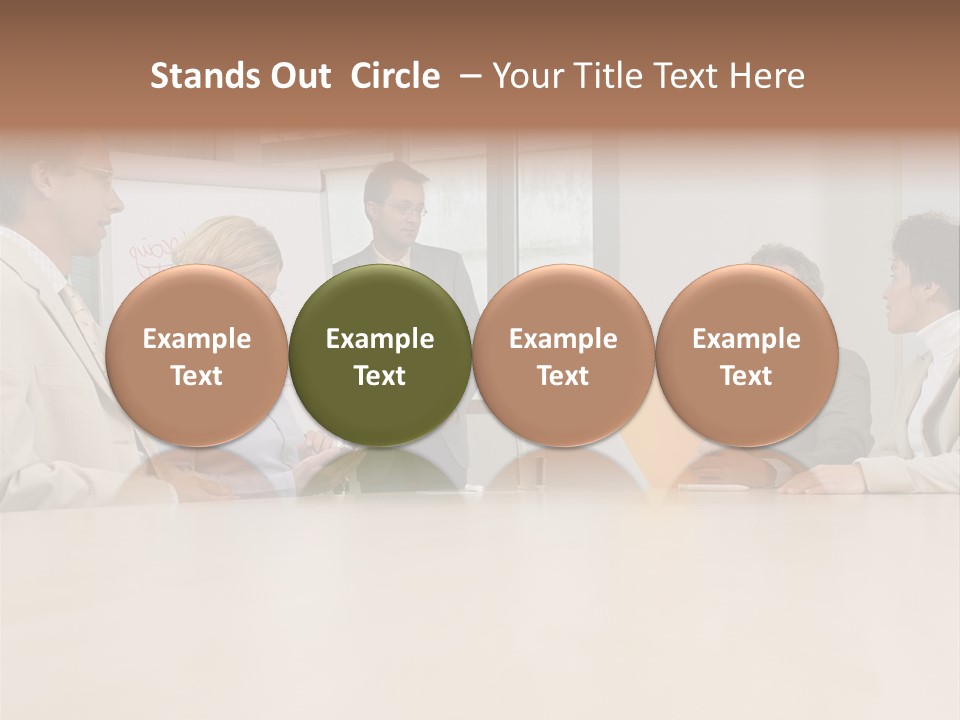 Stands Out Circle – Your Title Text Here

Example Text

Example Text

Example Text

Example Text